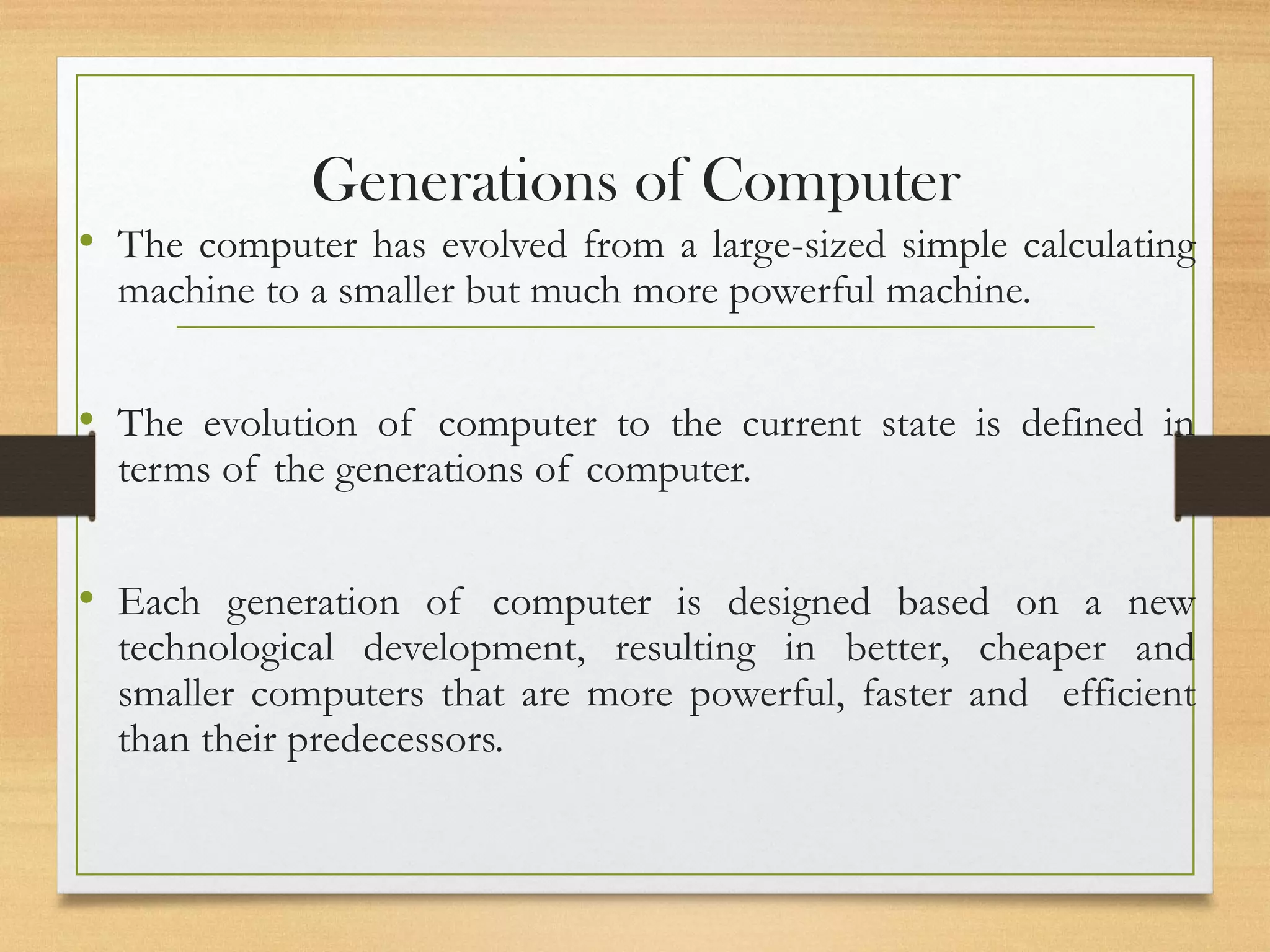 Generations of Computer

• The computer has evolved from a large-sized simple calculating machine to a smaller but much more powerful machine.

• The evolution of computer to the current state is defined in terms of the generations of computer.

• Each generation of computer is designed based on a new technological development, resulting in better, cheaper and smaller computers that are more powerful, faster and efficient than their predecessors.